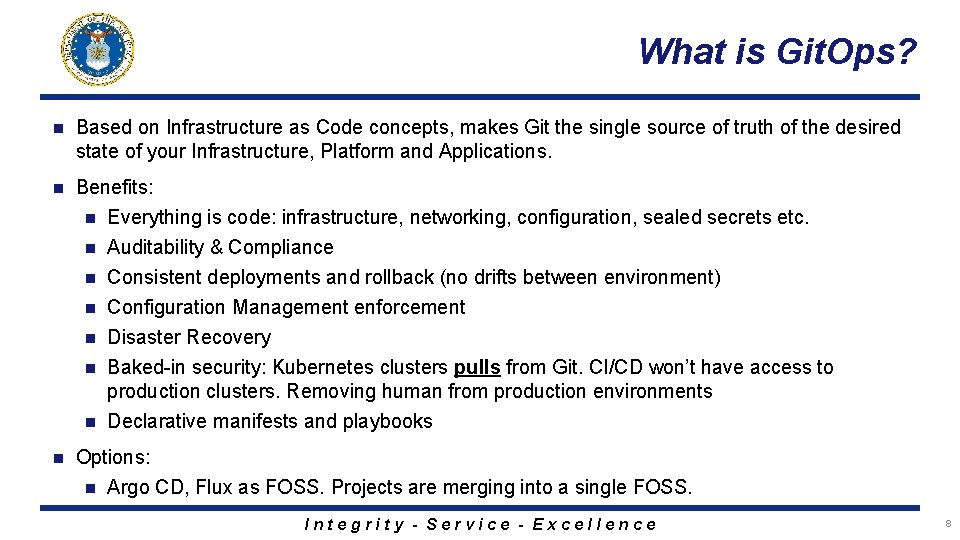 What is GitOps?

Based on Infrastructure as Code concepts, makes Git the single source of truth of the desired state of your Infrastructure, Platform and Applications.

Benefits:
Everything is code: infrastructure, networking, configuration, sealed secrets etc.
Auditability & Compliance
Consistent deployments and rollback (no drifts between environment)
Configuration Management enforcement
Disaster Recovery
Baked-in security: Kubernetes clusters pulls from Git. CI/CD won't have access to production clusters. Removing human from production environments
Declarative manifests and playbooks

Options:
Argo CD, Flux as FOSS. Projects are merging into a single FOSS.

Integrity - Service - Excellence

8